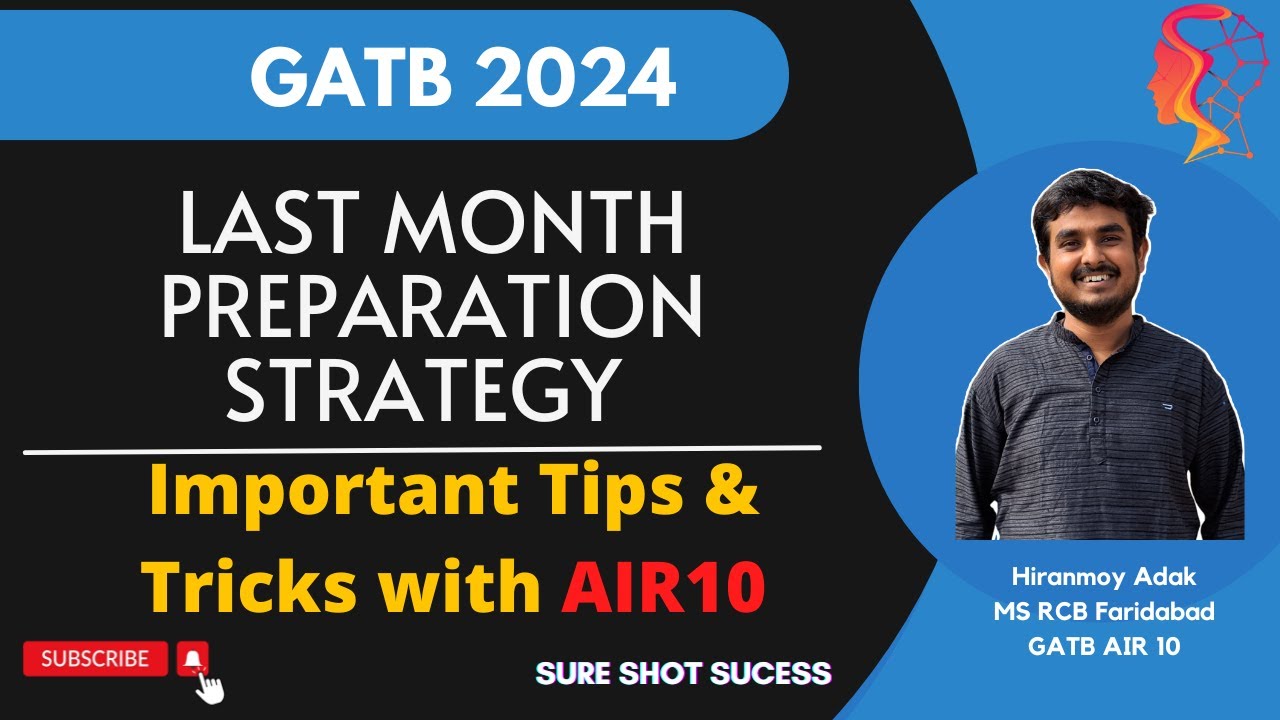 GATB 2024

LAST MONTH PREPARATION STRATEGY

Important Tips & Tricks with AIR10

SUBSCRIBE

SURE SHOT SUCESS

Hiranmoy Adak
MS RCB Faridabad
GATB AIR 10